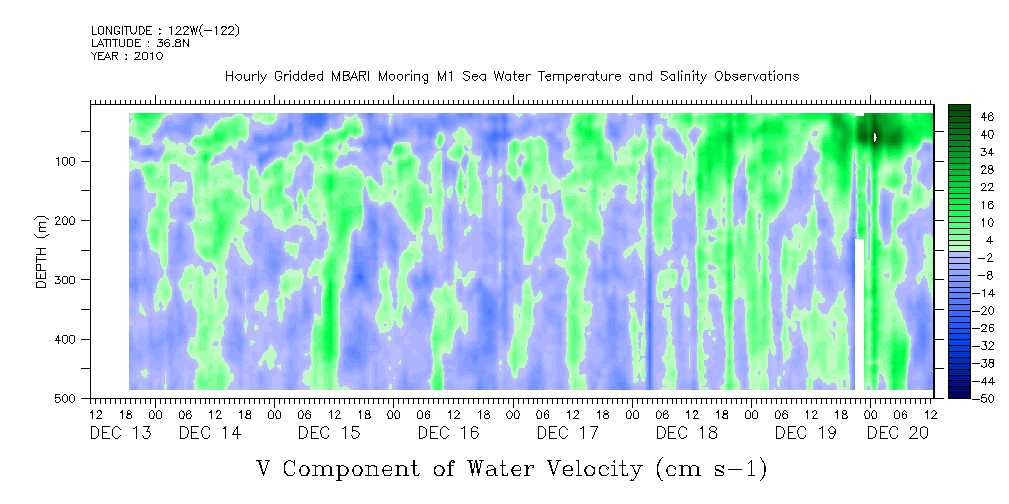 LONGITUDE : 122W(-122)
LATITUDE : 36.8N
YEAR : 2010

Hourly Gridded MBARI Mooring M1 Sea Water Temperature and Salinity Observations

DEPTH (m)
100
200
300
400
500

46
40
34
28
22
16
10
4
-2
-8
-14
-20
-26
-32
-38
-44
-50

12 18 00 06 12 18 00 06 12 18 00 06 12 18 00 06 12 18 00 06 12 18 00 06 12 18 00 06 12
DEC 13 DEC 14 DEC 15 DEC 16 DEC 17 DEC 18 DEC 19 DEC 20

V Component of Water Velocity (cm s-1)